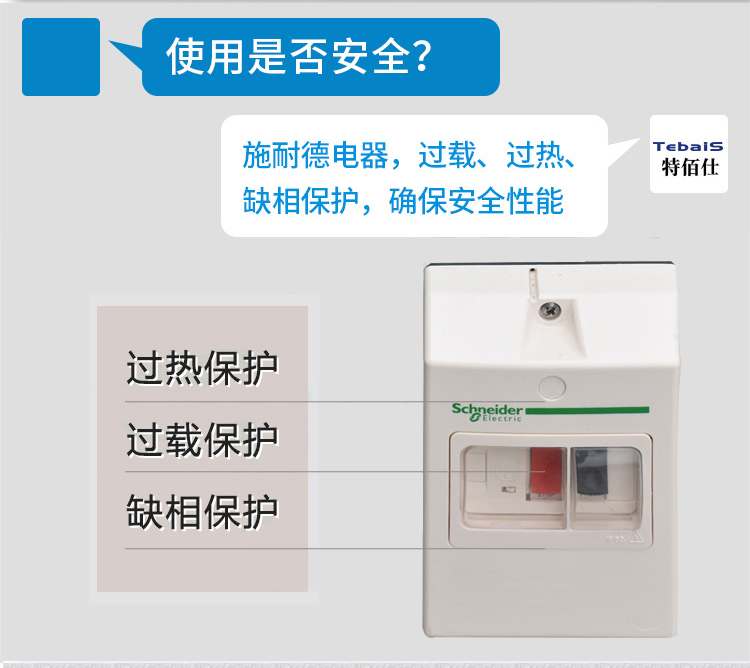 使用是否安全?

施耐德电器，过载、过热、缺相保护，确保安全性能

TebaiS
特佰仕

过热保护

过载保护

缺相保护

Schneider Electric